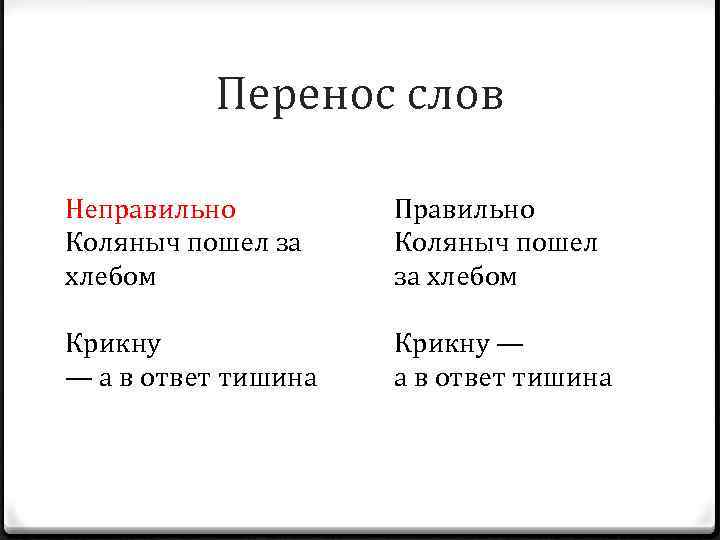 Перенос слов

Неправильно
Коляныч пошел за
хлебом

Крикну
— а в ответ тишина

Правильно
Коляныч пошел
за хлебом

Крикну —
а в ответ тишина